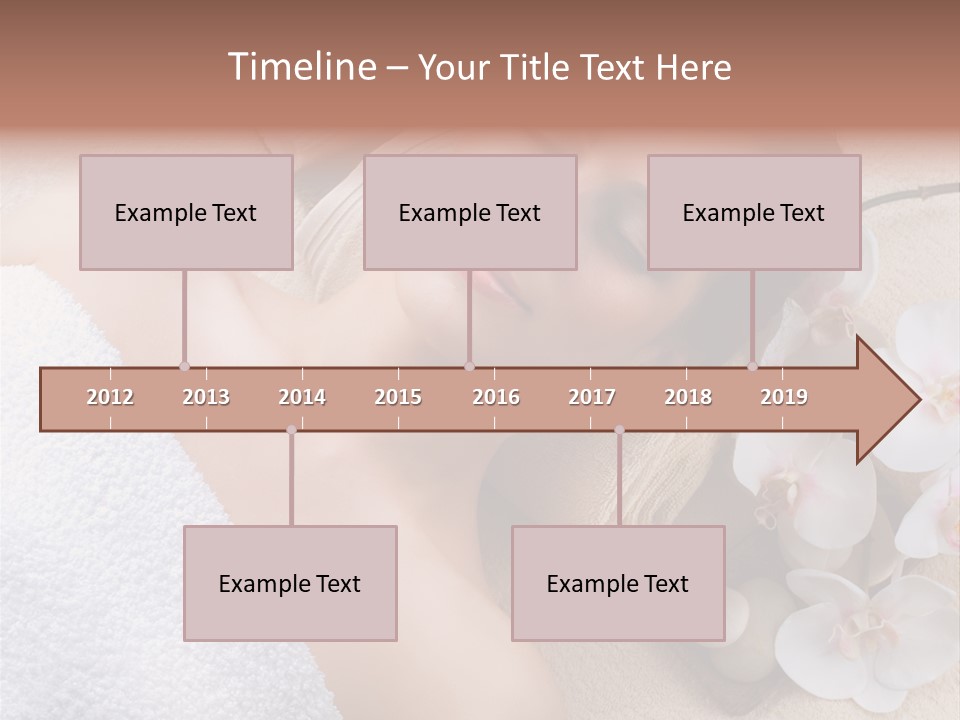 Timeline – Your Title Text Here

Example Text

Example Text

Example Text

2012 2013 2014 2015 2016 2017 2018 2019

Example Text

Example Text